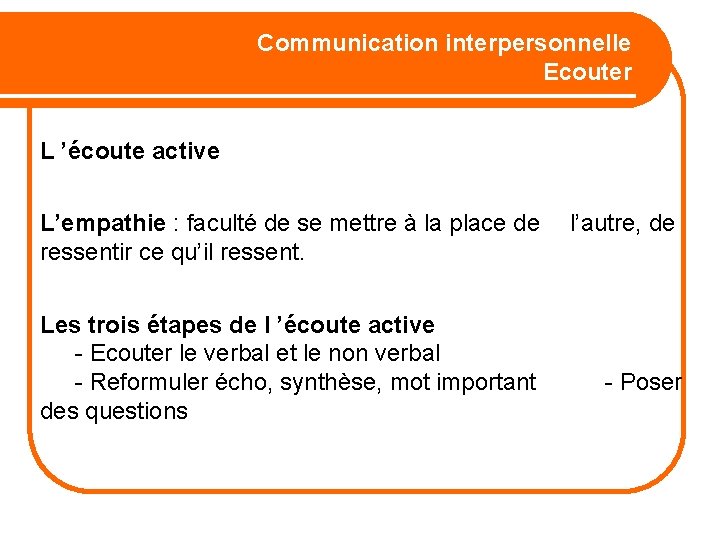 Communication interpersonnelle
Ecouter

L ’écoute active

L’empathie : faculté de se mettre à la place de l’autre, de ressentir ce qu’il ressent.

Les trois étapes de l ’écoute active
- Ecouter le verbal et le non verbal
- Reformuler écho, synthèse, mot important - Poser des questions